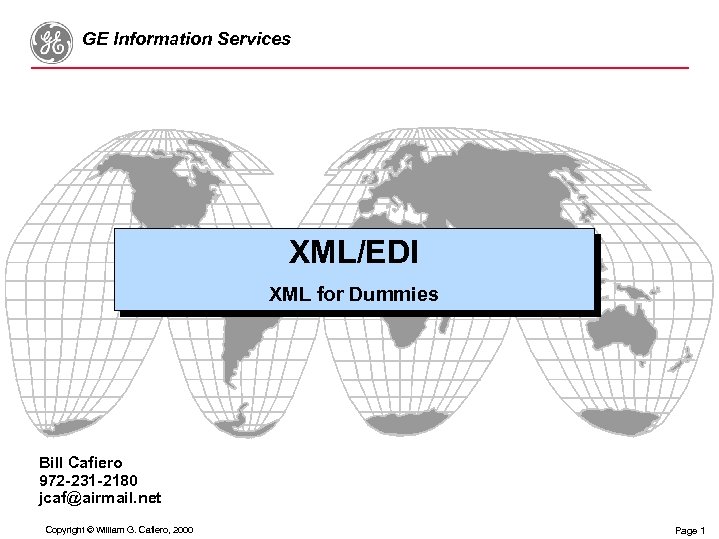 GE Information Services

XML/EDI

XML for Dummies

Bill Cafiero
972-231-2180
jcaf@airmail.net

Copyright © William G. Cafiero, 2000

Page 1